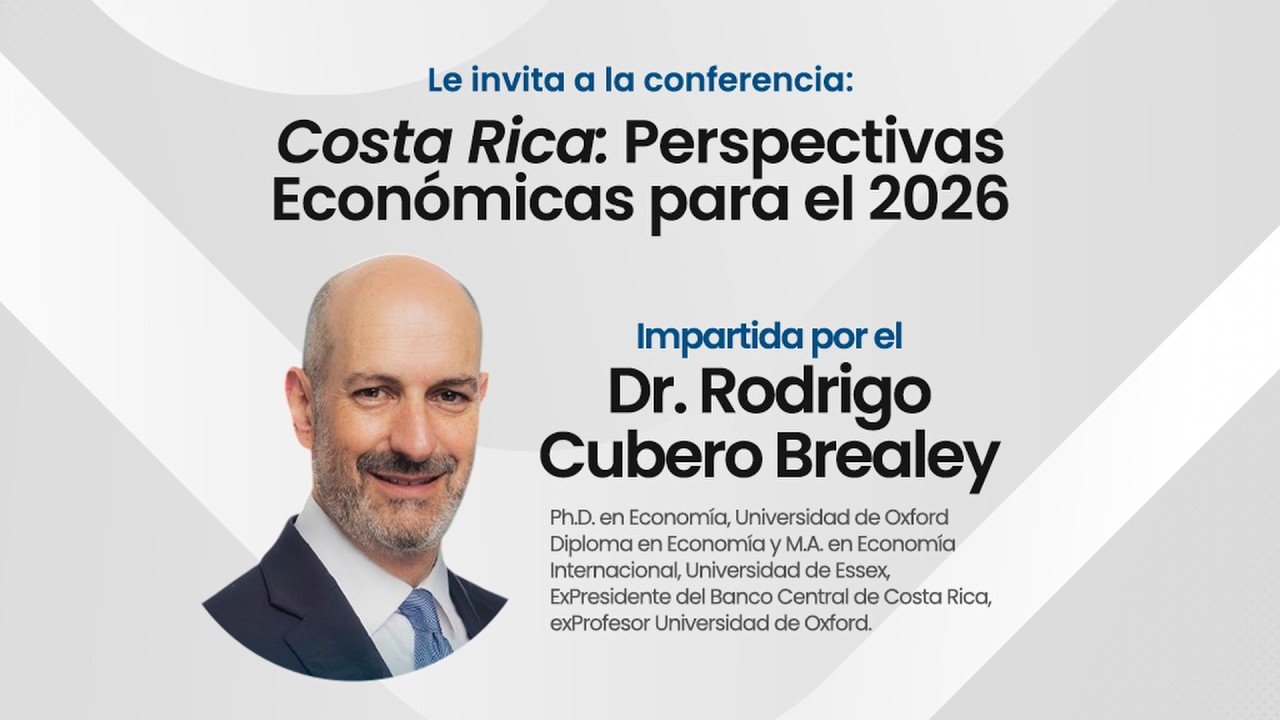 Le invita a la conferencia:

Costa Rica: Perspectivas Económicas para el 2026

Impartida por el

Dr. Rodrigo Cubero Brealey

Ph.D. en Economía, Universidad de Oxford
Diploma en Economía y M.A. en Economía Internacional, Universidad de Essex,
ExPresidente del Banco Central de Costa Rica,
exProfesor Universidad de Oxford.